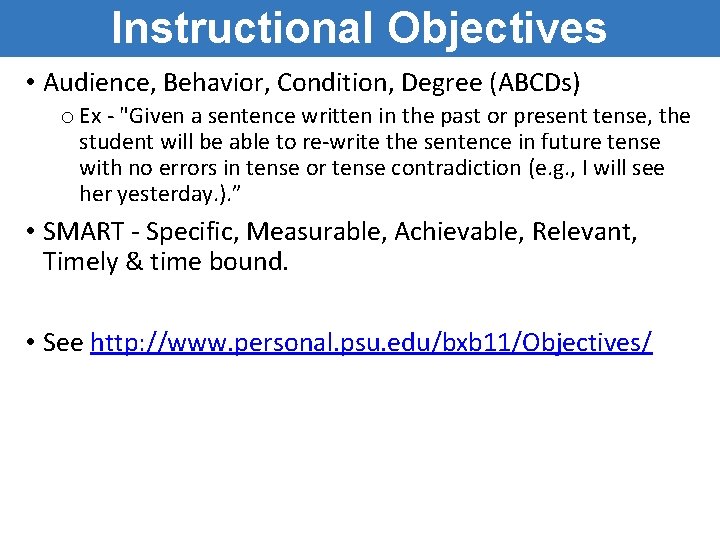 Instructional Objectives

• Audience, Behavior, Condition, Degree (ABCDs)

o Ex - "Given a sentence written in the past or present tense, the student will be able to re-write the sentence in future tense with no errors in tense or tense contradiction (e.g., I will see her yesterday.)."

• SMART - Specific, Measurable, Achievable, Relevant, Timely & time bound.

• See http://www.personal.psu.edu/bxb11/Objectives/